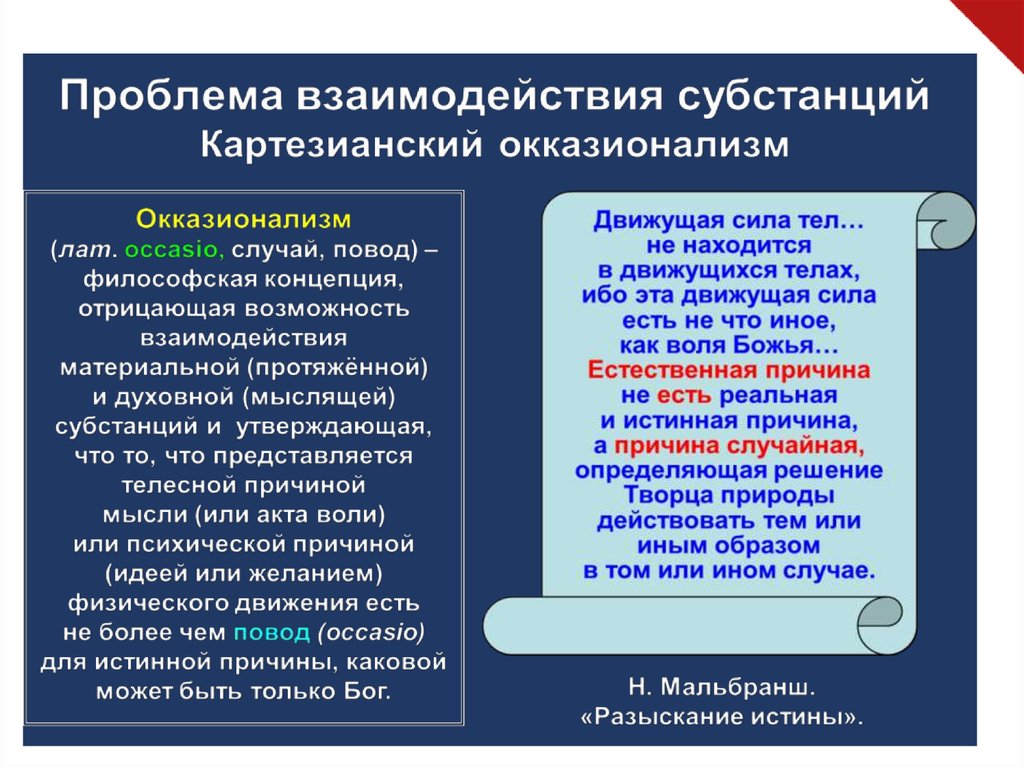 Проблема взаимодействия субстанций
Картезианский окказионализм

Окказионализм
(лат. occasio, случай, повод) – философская концепция, отрицающая возможность взаимодействия материальной (протяжённой) и духовной (мыслящей) субстанций и утверждающая, что то, что представляется телесной причиной мысли (или акта воли) или психической причиной (идеей или желанием) физического движения есть не более чем повод (occasio) для истинной причины, каковой может быть только Бог.

Движущая сила тел… не находится в движущихся телах, ибо эта движущая сила есть не что иное, как воля Божья… Естественная причина не есть реальная и истинная причина, а причина случайная, определяющая решение Творца природы действовать тем или иным образом в том или ином случае.

Н. Мальбранш.
«Разыскание истины».